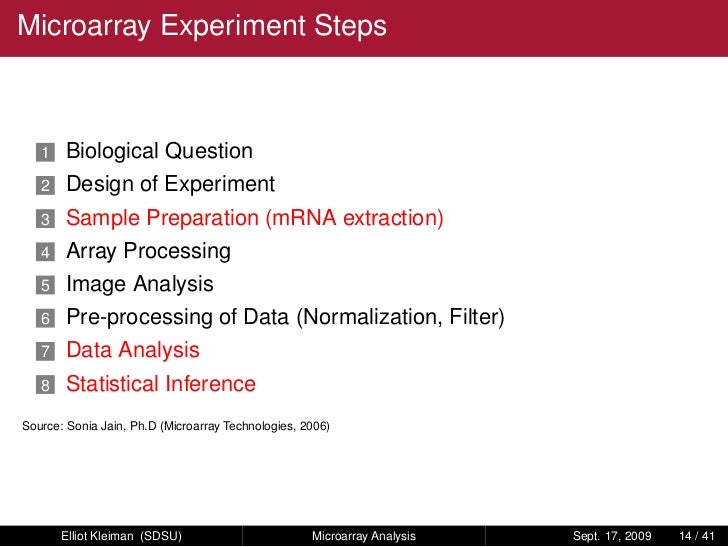 Microarray Experiment Steps

1 Biological Question
2 Design of Experiment
3 Sample Preparation (mRNA extraction)
4 Array Processing
5 Image Analysis
6 Pre-processing of Data (Normalization, Filter)
7 Data Analysis
8 Statistical Inference

Source: Sonia Jain, Ph.D (Microarray Technologies, 2006)

Elliot Kleiman (SDSU) Microarray Analysis Sept. 17, 2009 14 / 41